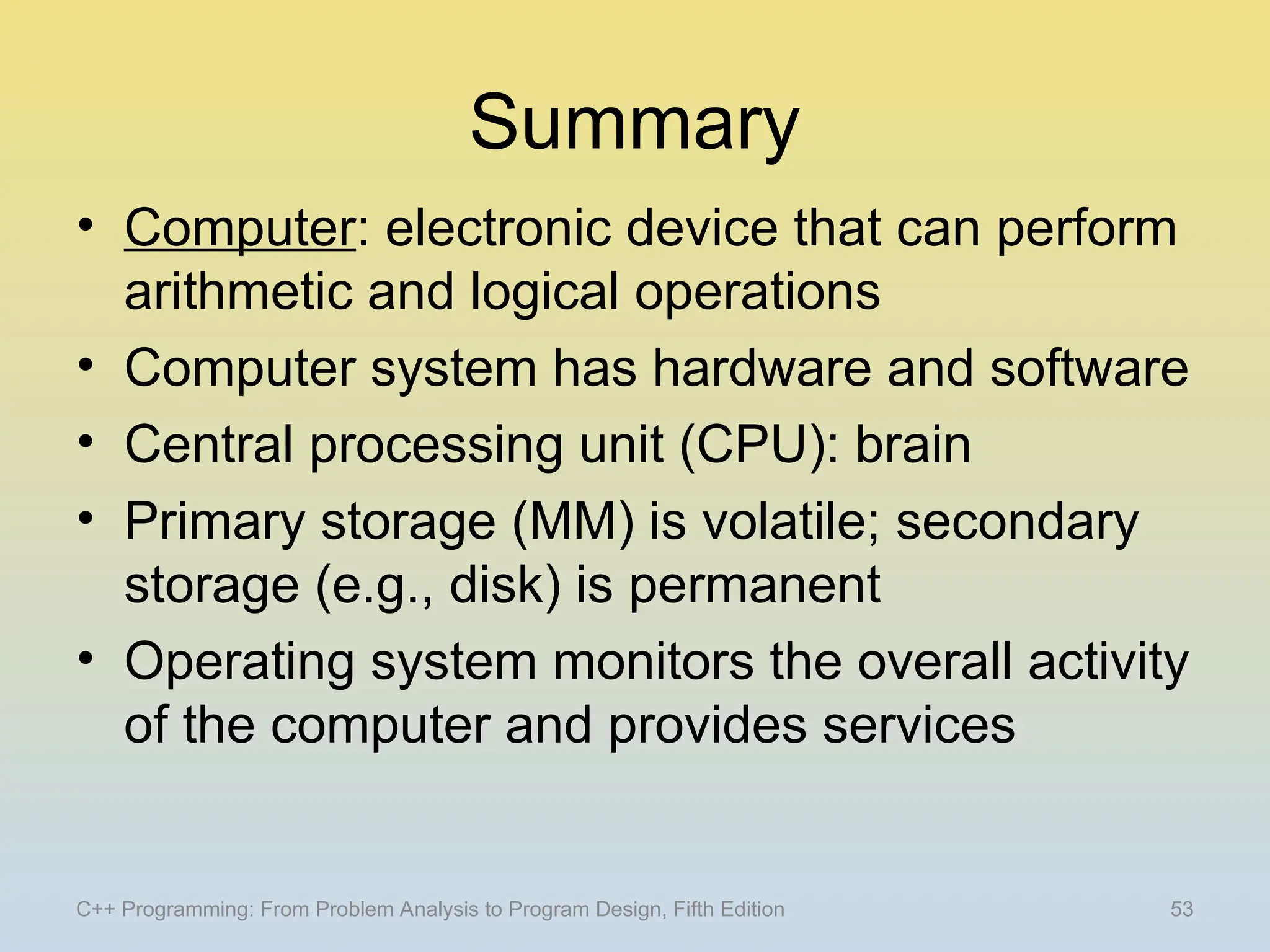 Summary

• Computer: electronic device that can perform arithmetic and logical operations
• Computer system has hardware and software
• Central processing unit (CPU): brain
• Primary storage (MM) is volatile; secondary storage (e.g., disk) is permanent
• Operating system monitors the overall activity of the computer and provides services

C++ Programming: From Problem Analysis to Program Design, Fifth Edition

53